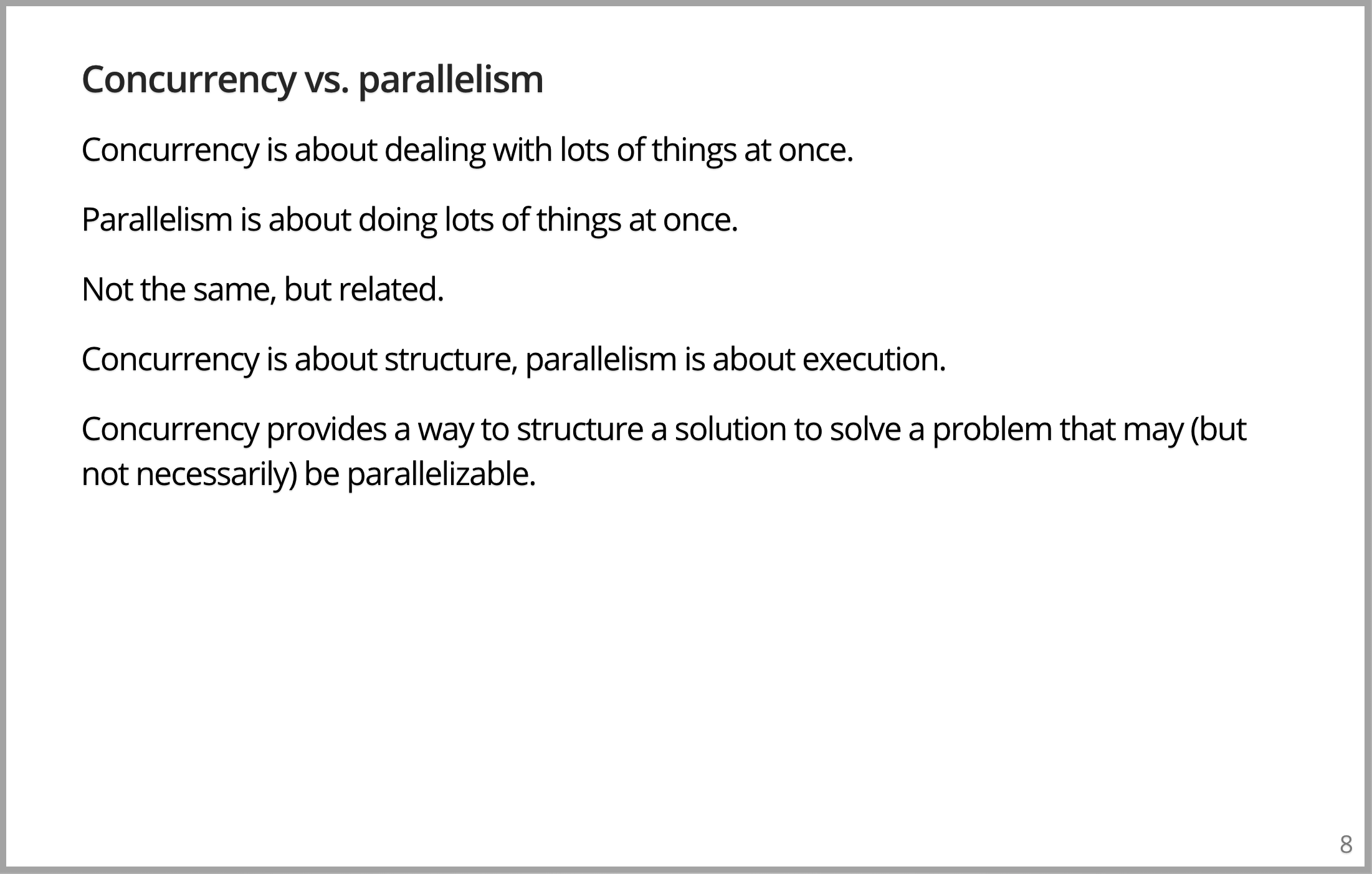 Concurrency vs. parallelism

Concurrency is about dealing with lots of things at once.

Parallelism is about doing lots of things at once.

Not the same, but related.

Concurrency is about structure, parallelism is about execution.

Concurrency provides a way to structure a solution to solve a problem that may (but not necessarily) be parallelizable.

8